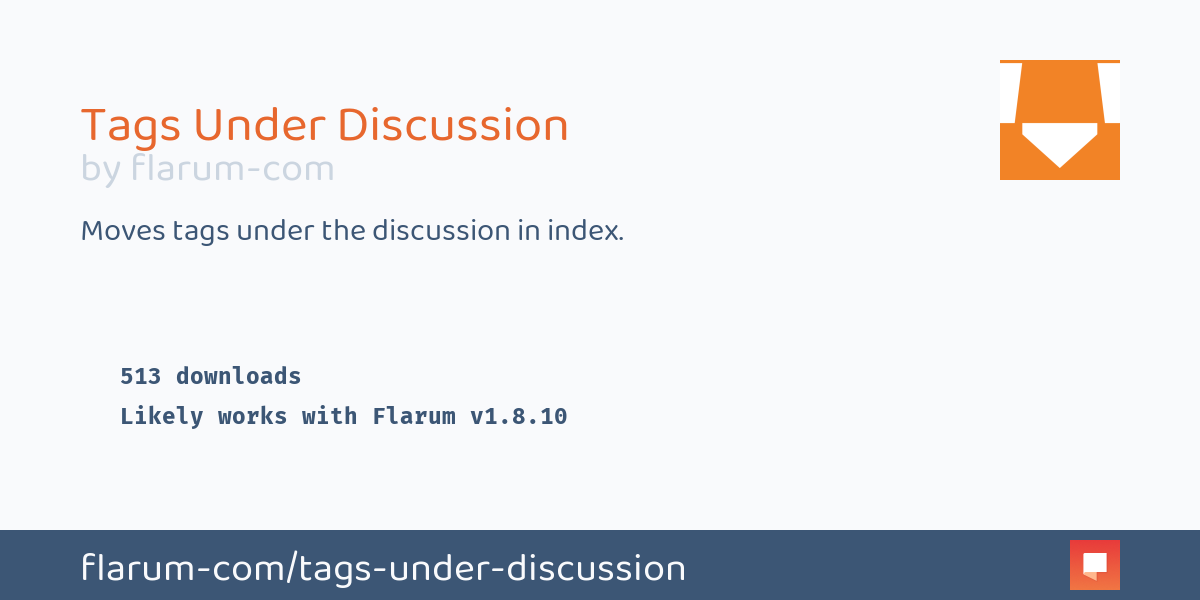 Tags Under Discussion
by flarum-com

Moves tags under the discussion in index.

513 downloads
Likely works with Flarum v1.8.10

flarum-com/tags-under-discussion